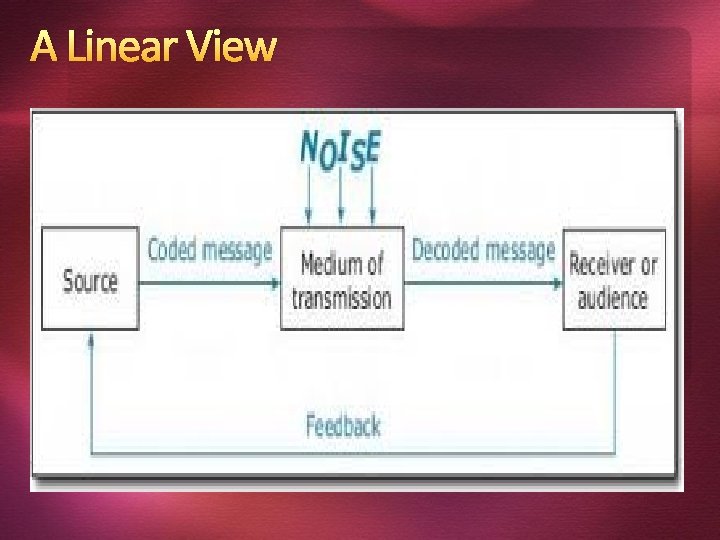 A Linear View

NOISE

Source

Coded message

Medium of transmission

Decoded message

Receiver or audience

Feedback